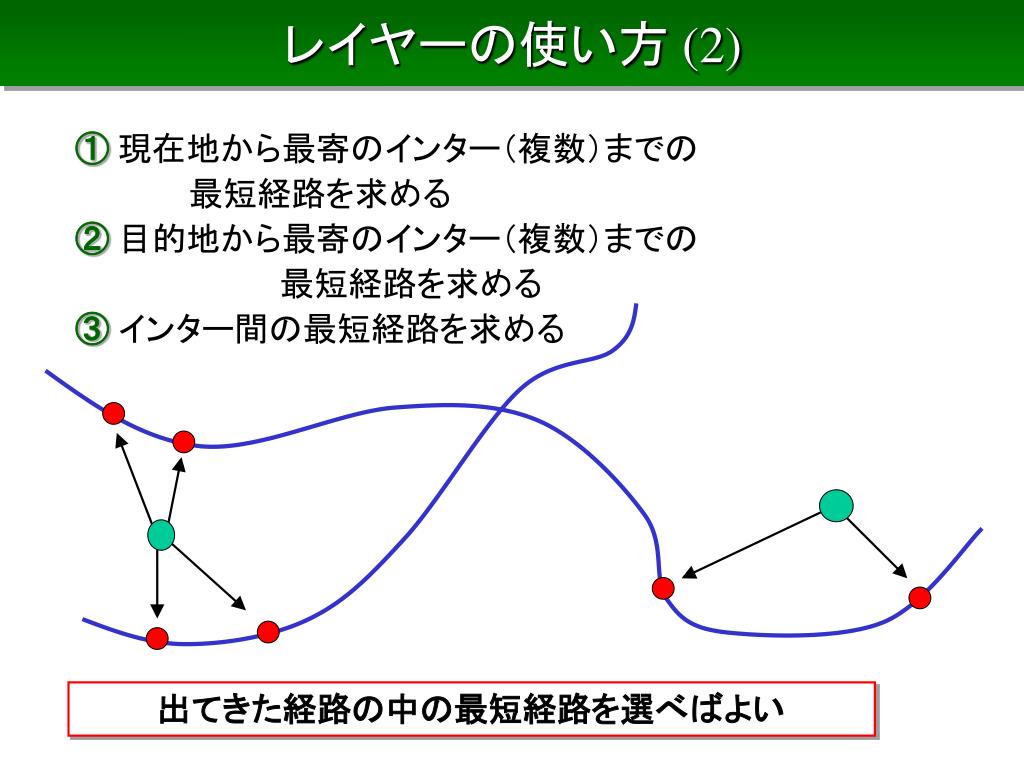 レイヤーの使い方 (2)

① 現在地から最寄のインター（複数）までの最短経路を求める
② 目的地から最寄のインター（複数）までの最短経路を求める
③ インター間の最短経路を求める

出てきた経路の中の最短経路を選べばよい